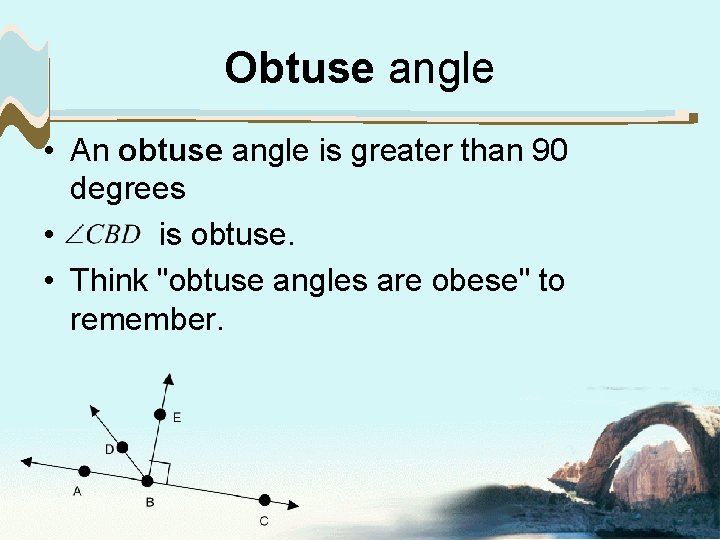 Obtuse angle

• An obtuse angle is greater than 90 degrees

• $\angle CBD$ is obtuse.

• Think "obtuse angles are obese" to remember.

E
D
A
B
C